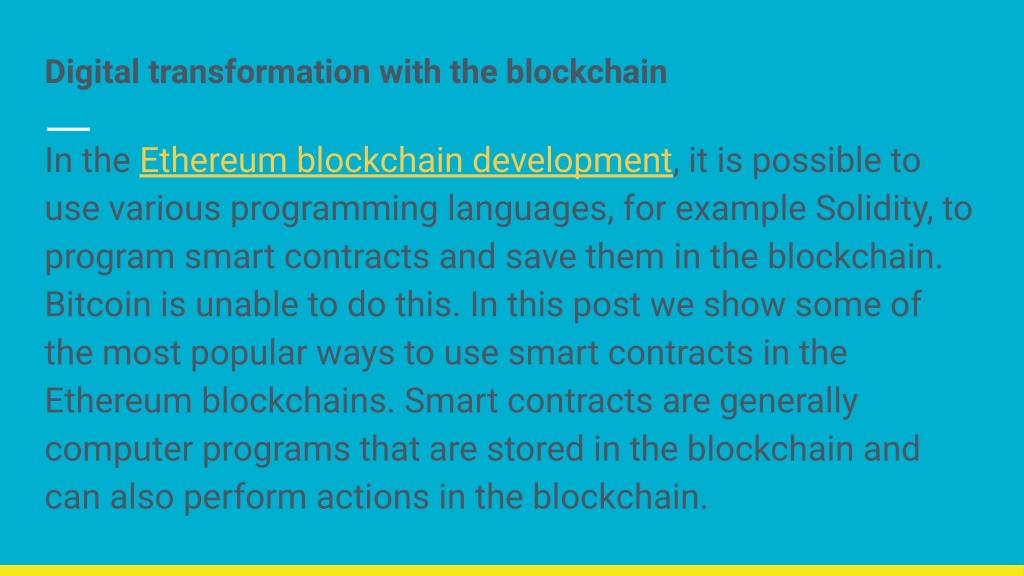 Digital transformation with the blockchain

In the Ethereum blockchain development, it is possible to use various programming languages, for example Solidity, to program smart contracts and save them in the blockchain. Bitcoin is unable to do this. In this post we show some of the most popular ways to use smart contracts in the Ethereum blockchains. Smart contracts are generally computer programs that are stored in the blockchain and can also perform actions in the blockchain.